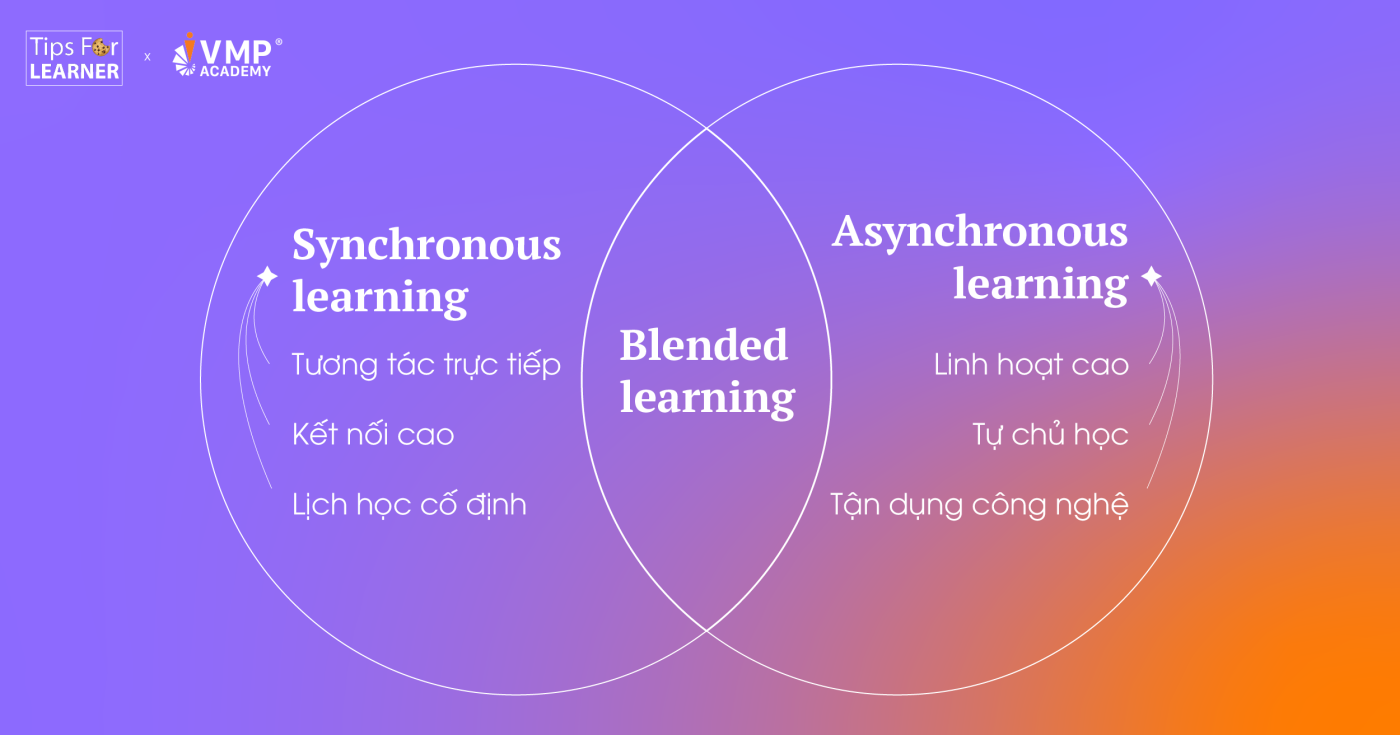 Tips For LEARNER x VMP® ACADEMY

Synchronous learning

Tương tác trực tiếp

Kết nối cao

Lịch học cố định

Blended learning

Asynchronous learning

Linh hoạt cao

Tự chủ học

Tận dụng công nghệ